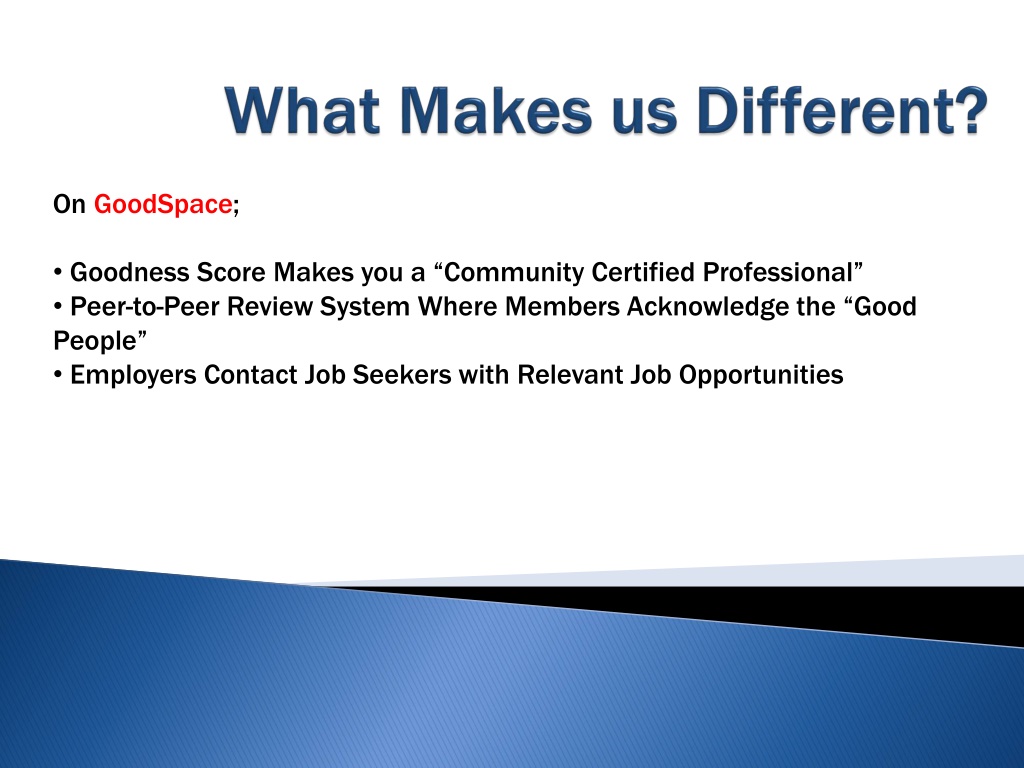 What Makes us Different?

On GoodSpace;

• Goodness Score Makes you a “Community Certified Professional”
• Peer-to-Peer Review System Where Members Acknowledge the “Good People”
• Employers Contact Job Seekers with Relevant Job Opportunities